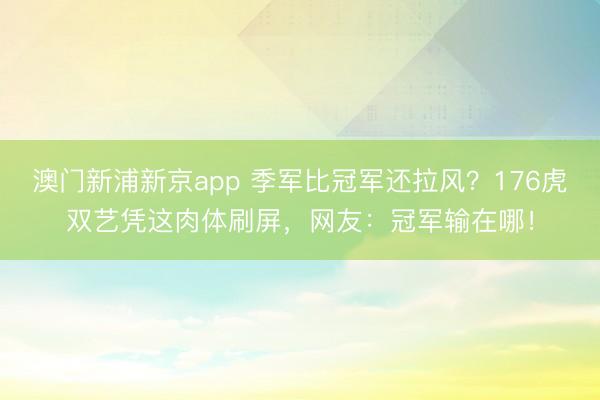 澳门新浦新京app 季军比冠军还拉风？176虎双艺凭这肉体刷屏，网友：冠军输在哪！